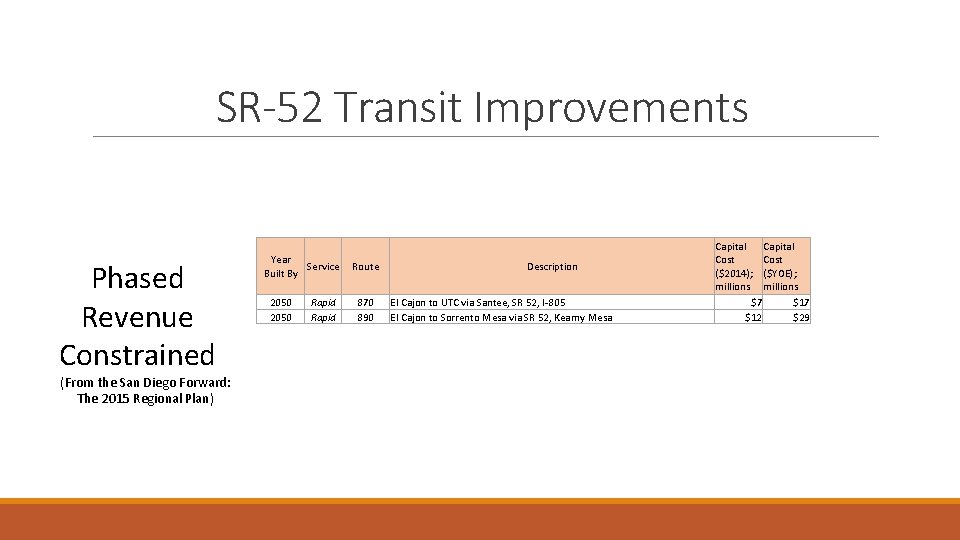 SR-52 Transit Improvements

Phased Revenue Constrained

(From the San Diego Forward: The 2015 Regional Plan)

| Year Built By | Service | Route | Description | Capital Cost ($2014); millions | Capital Cost ($YOE); millions |
|---|---|---|---|---|---|
| 2050 | Rapid | 870 | El Cajon to UTC via Santee, SR 52, I-805 | $7 | $17 |
| 2050 | Rapid | 890 | El Cajon to Sorrento Mesa via SR 52, Kearny Mesa | $12 | $29 |